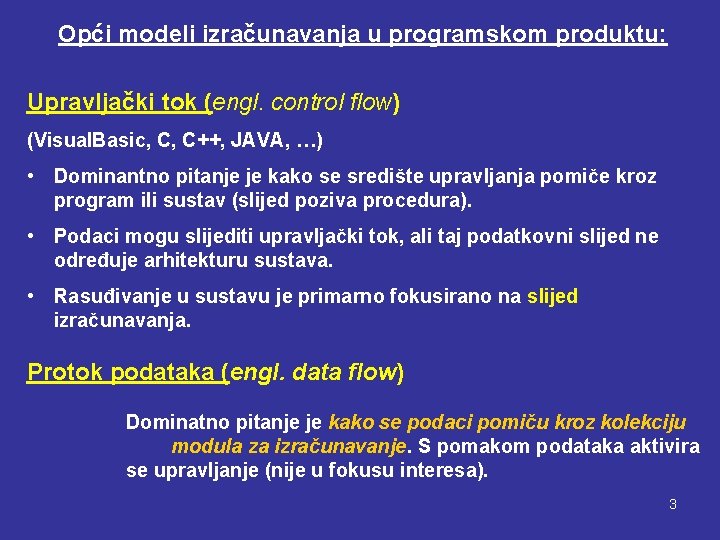 Opći modeli izračunavanja u programskom produktu:

Upravljački tok (engl. control flow)

(VisualBasic, C, C++, JAVA, …)

• Dominantno pitanje je kako se središte upravljanja pomiče kroz program ili sustav (slijed poziva procedura).

• Podaci mogu slijediti upravljački tok, ali taj podatkovni slijed ne određuje arhitekturu sustava.

• Rasuđivanje u sustavu je primarno fokusirano na slijed izračunavanja.

Protok podataka (engl. data flow)

Dominatno pitanje je kako se podaci pomiču kroz kolekciju modula za izračunavanje. S pomakom podataka aktivira se upravljanje (nije u fokusu interesa).

3